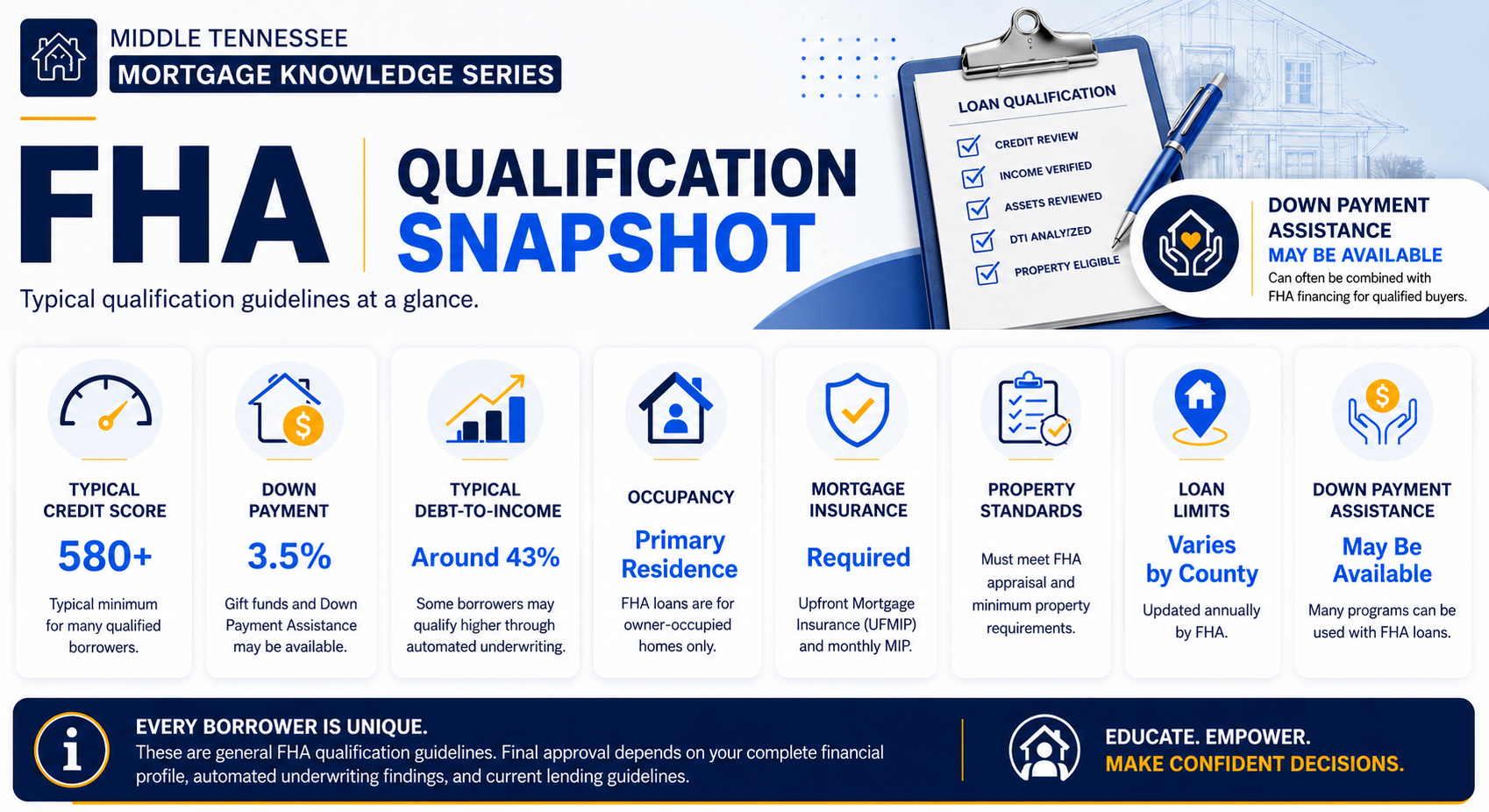 MIDDLE TENNESSEE
MORTGAGE KNOWLEDGE SERIES

FHA QUALIFICATION SNAPSHOT

Typical qualification guidelines at a glance.

LOAN QUALIFICATION
CREDIT REVIEW
INCOME VERIFIED
ASSETS REVIEWED
DTI ANALYZED
PROPERTY ELIGIBLE

DOWN PAYMENT ASSISTANCE
MAY BE AVAILABLE
Can often be combined with FHA financing for qualified buyers.

TYPICAL CREDIT SCORE
580+
Typical minimum for many qualified borrowers.

DOWN PAYMENT
3.5%
Gift funds and Down Payment Assistance may be available.

TYPICAL DEBT-TO-INCOME
Around 43%
Some borrowers may qualify higher through automated underwriting.

OCCUPANCY
Primary Residence
FHA loans are for owner-occupied homes only.

MORTGAGE INSURANCE
Required
Upfront Mortgage Insurance (UFMIP) and monthly MIP.

PROPERTY STANDARDS
Must meet FHA appraisal and minimum property requirements.

LOAN LIMITS
Varies by County
Updated annually by FHA.

DOWN PAYMENT ASSISTANCE
May Be Available
Many programs can be used with FHA loans.

EVERY BORROWER IS UNIQUE.
These are general FHA qualification guidelines. Final approval depends on your complete financial profile, automated underwriting findings, and current lending guidelines.

EDUCATE. EMPOWER.
MAKE CONFIDENT DECISIONS.